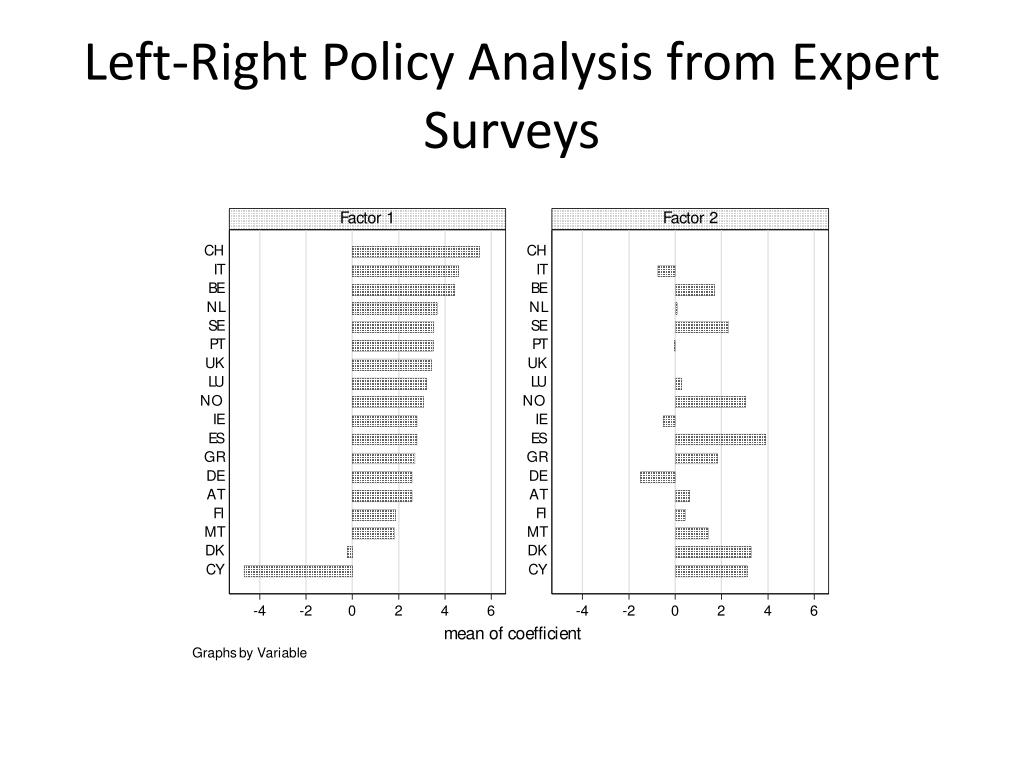 Left-Right Policy Analysis from Expert Surveys

Factor 1

CH
IT
BE
NL
SE
PT
UK
LU
NO
IE
ES
GR
DE
AT
FI
MT
DK
CY

-4 -2 0 2 4 6

Factor 2

CH
IT
BE
NL
SE
PT
UK
LU
NO
IE
ES
GR
DE
AT
FI
MT
DK
CY

-4 -2 0 2 4 6

mean of coefficient

Graphs by Variable